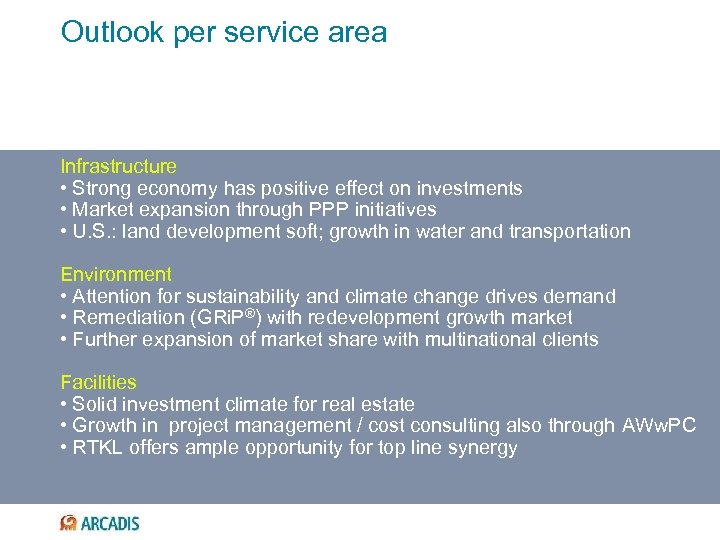 Outlook per service area

Infrastructure
• Strong economy has positive effect on investments
• Market expansion through PPP initiatives
• U.S.: land development soft; growth in water and transportation

Environment
• Attention for sustainability and climate change drives demand
• Remediation (GRiP®) with redevelopment growth market
• Further expansion of market share with multinational clients

Facilities
• Solid investment climate for real estate
• Growth in project management / cost consulting also through AWwPC
• RTKL offers ample opportunity for top line synergy

ARCADIS